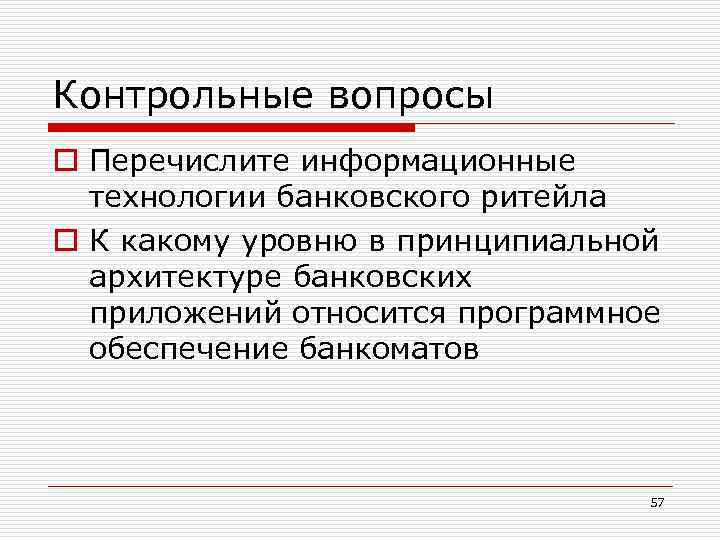 Контрольные вопросы

Перечислите информационные технологии банковского ритейла

К какому уровню в принципиальной архитектуре банковских приложений относится программное обеспечение банкоматов

57